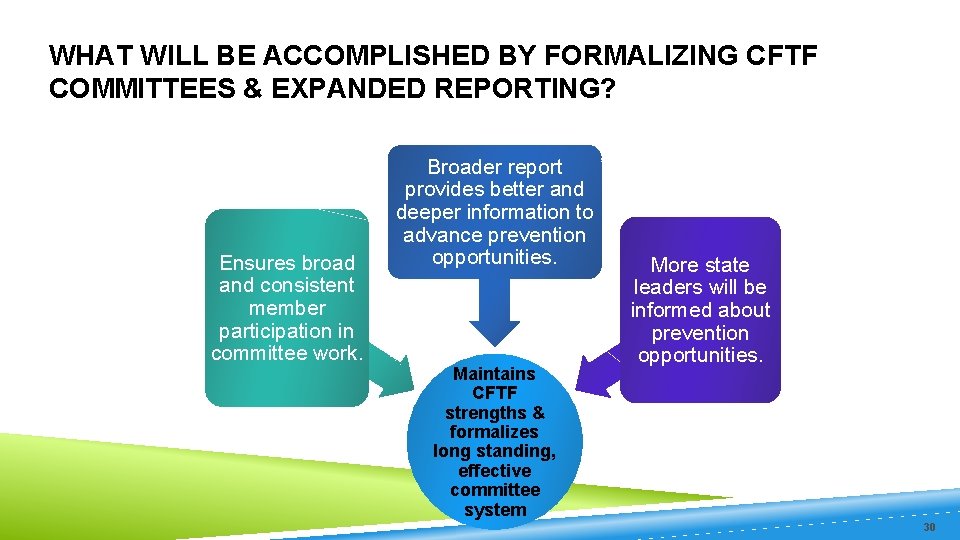 WHAT WILL BE ACCOMPLISHED BY FORMALIZING CFTF COMMITTEES & EXPANDED REPORTING?

Ensures broad and consistent member participation in committee work.

Broader report provides better and deeper information to advance prevention opportunities.

More state leaders will be informed about prevention opportunities.

Maintains CFTF strengths & formalizes long standing, effective committee system

30